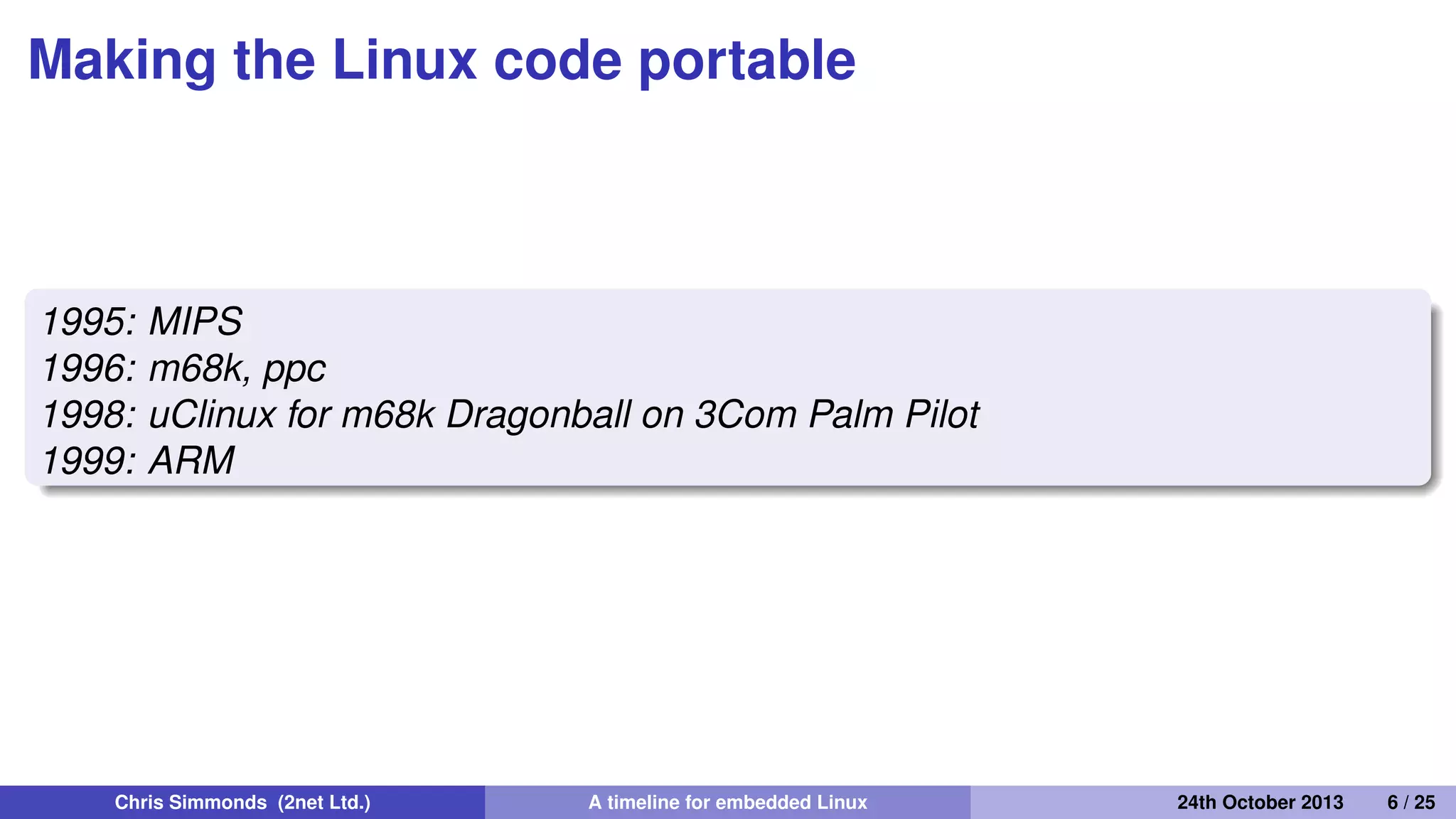 Making the Linux code portable

1995: MIPS
1996: m68k, ppc
1998: uClinux for m68k Dragonball on 3Com Palm Pilot
1999: ARM

Chris Simmonds (2net Ltd.) A timeline for embedded Linux 24th October 2013 6 / 25